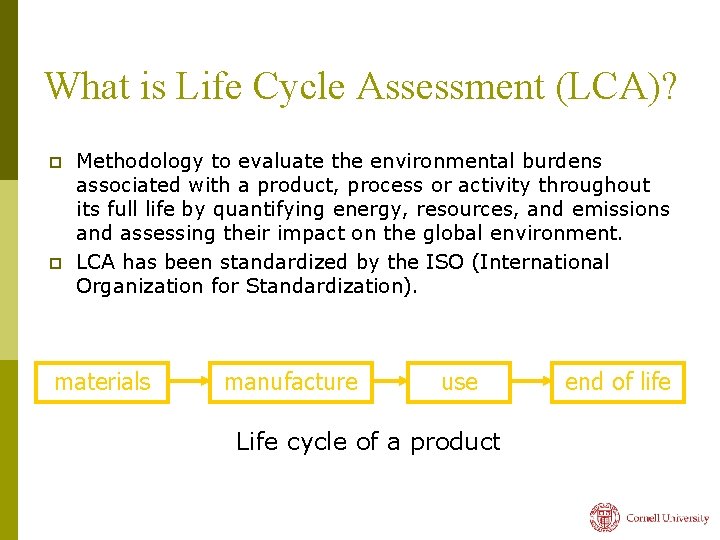 What is Life Cycle Assessment (LCA)?

Methodology to evaluate the environmental burdens associated with a product, process or activity throughout its full life by quantifying energy, resources, and emissions and assessing their impact on the global environment.

LCA has been standardized by the ISO (International Organization for Standardization).

materials

manufacture

use

end of life

Life cycle of a product

Cornell University